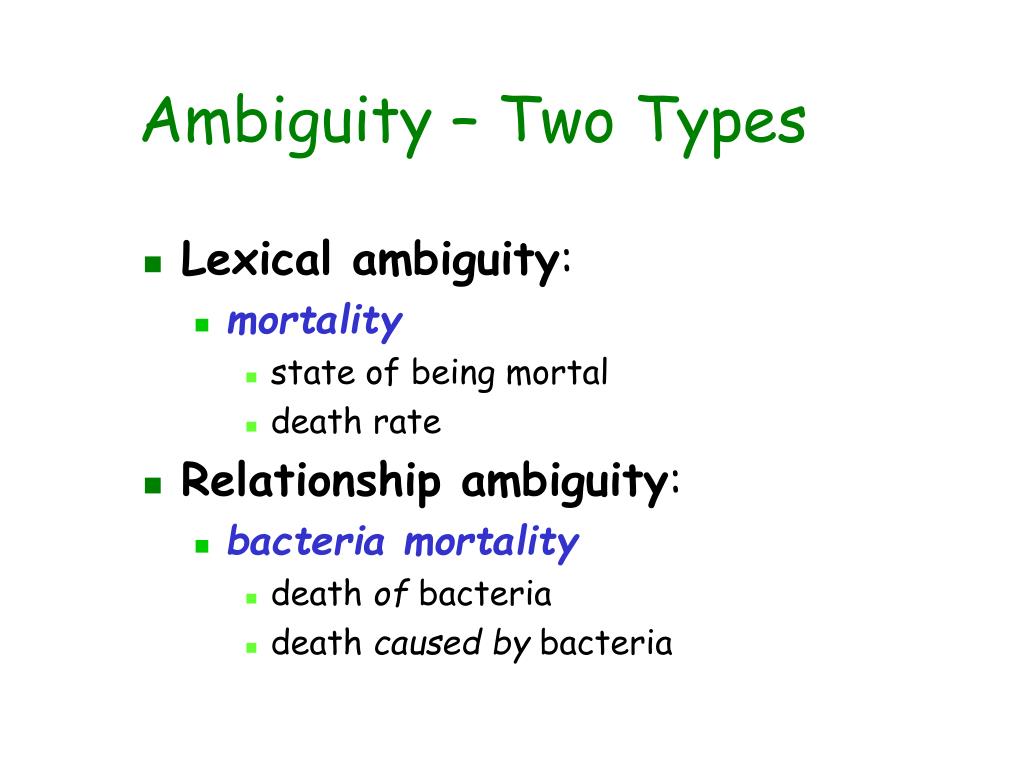 Ambiguity – Two Types

- Lexical ambiguity:
  - mortality
    - state of being mortal
    - death rate
- Relationship ambiguity:
  - bacteria mortality
    - death of bacteria
    - death caused by bacteria